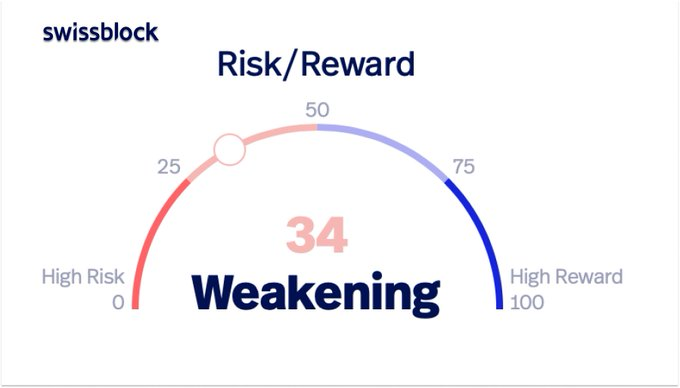 swissblock

Risk/Reward

50
25
75

34
Weakening

High Risk
0

High Reward
100